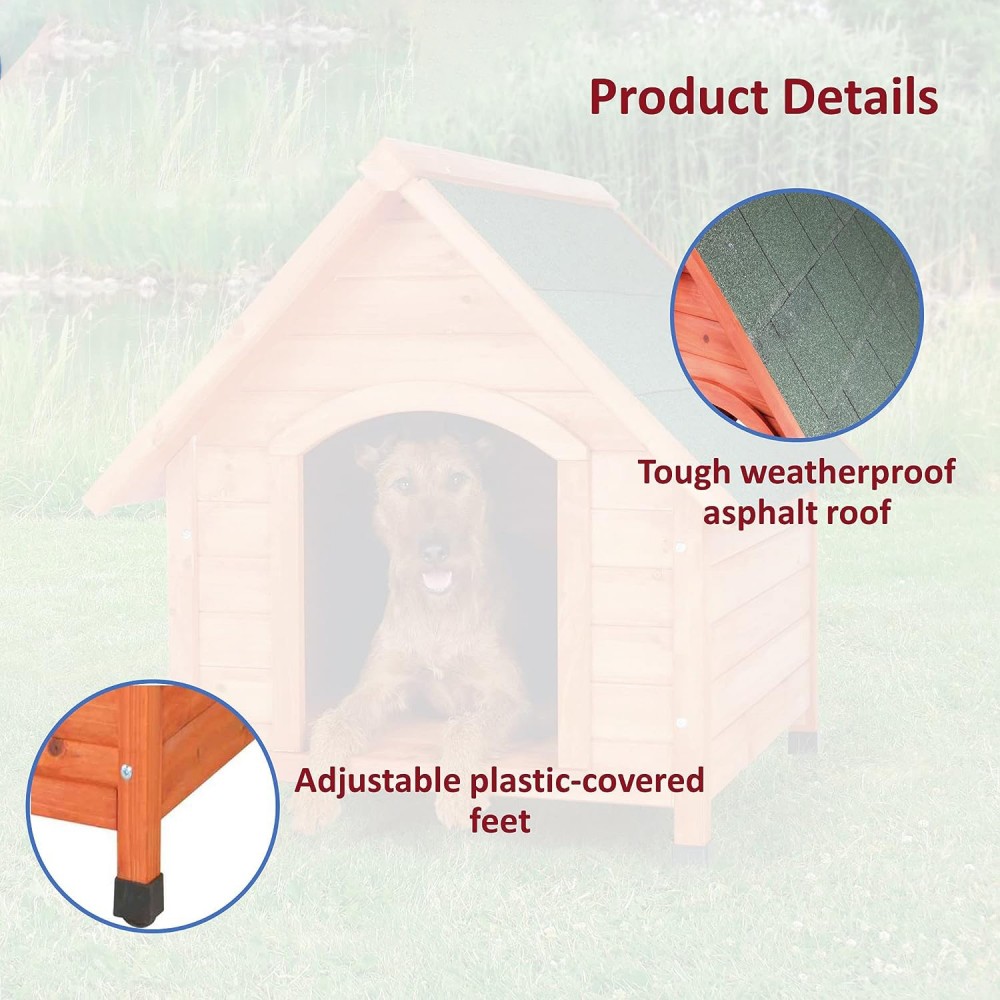 Product Details

Tough weatherproof asphalt roof

Adjustable plastic-covered feet